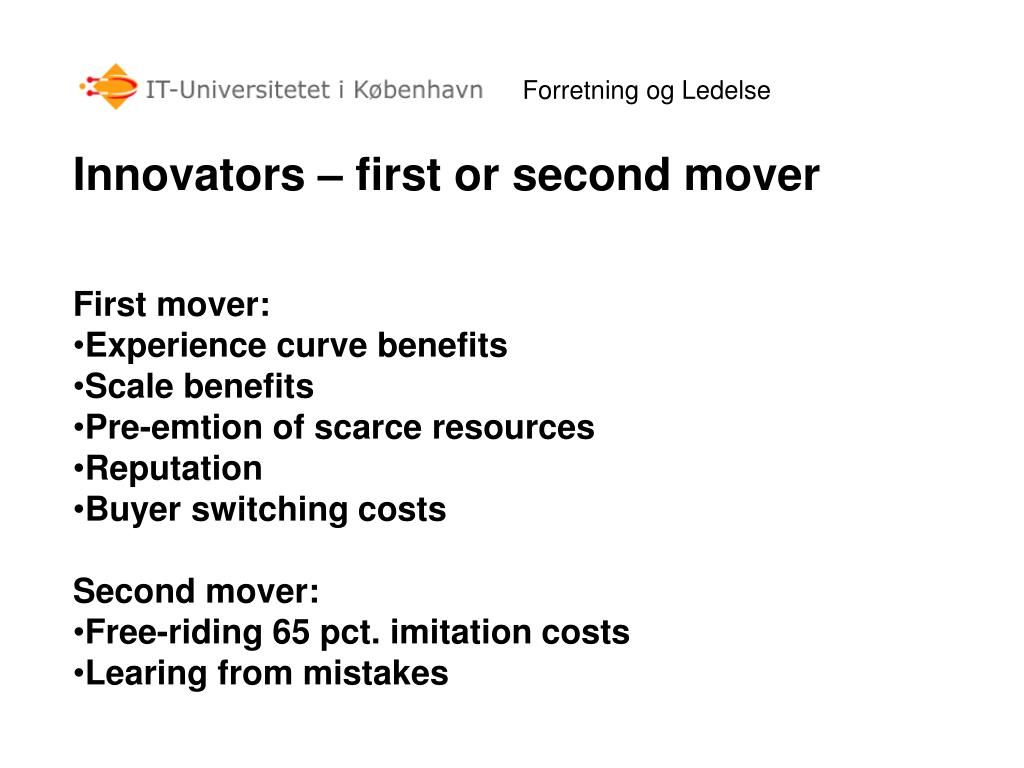 IT-Universitetet i København

Forretning og Ledelse

Innovators – first or second mover

First mover:
•Experience curve benefits
•Scale benefits
•Pre-emtion of scarce resources
•Reputation
•Buyer switching costs

Second mover:
•Free-riding 65 pct. imitation costs
•Learing from mistakes